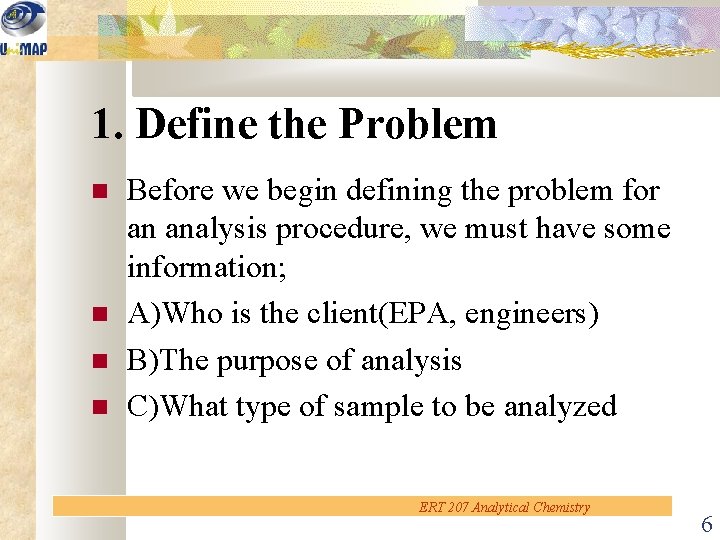 UniMAP

1. Define the Problem

Before we begin defining the problem for an analysis procedure, we must have some information;

A)Who is the client(EPA, engineers)

B)The purpose of analysis

C)What type of sample to be analyzed

ERT 207 Analytical Chemistry

6